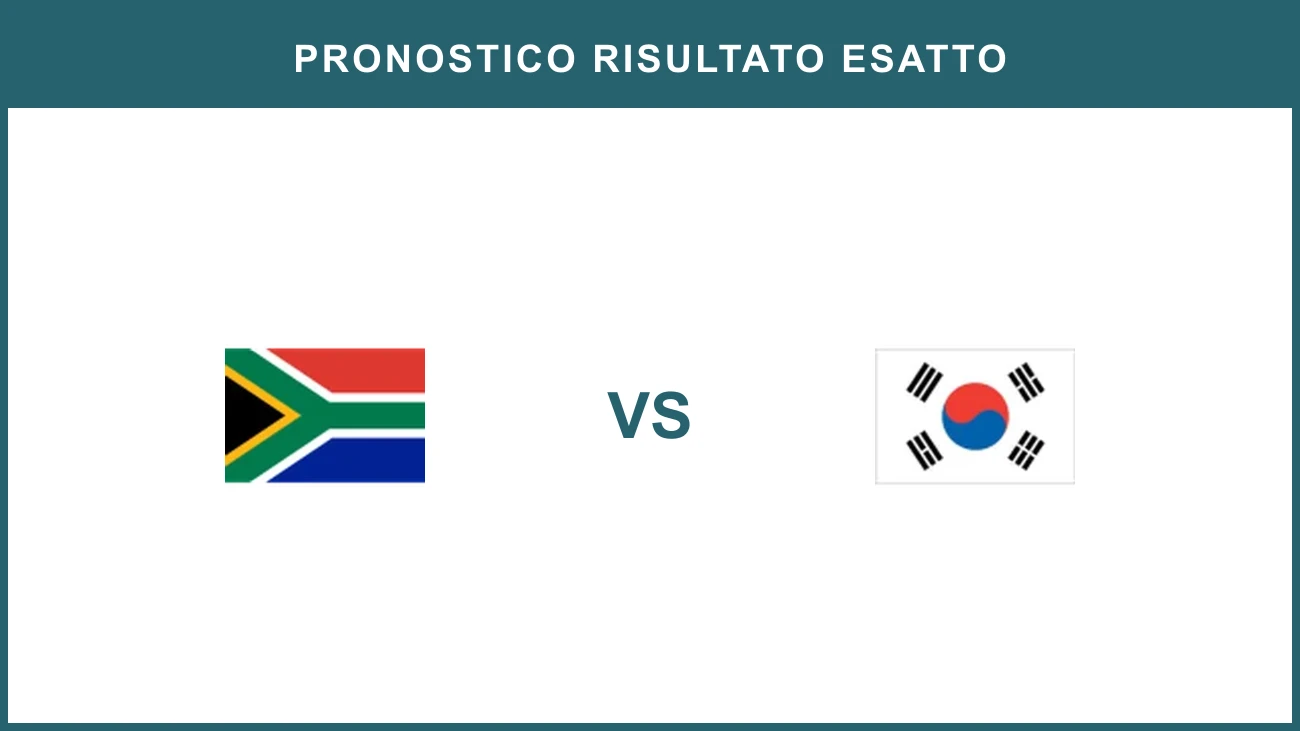 PRONOSTICO RISULTATO ESATTO

VS